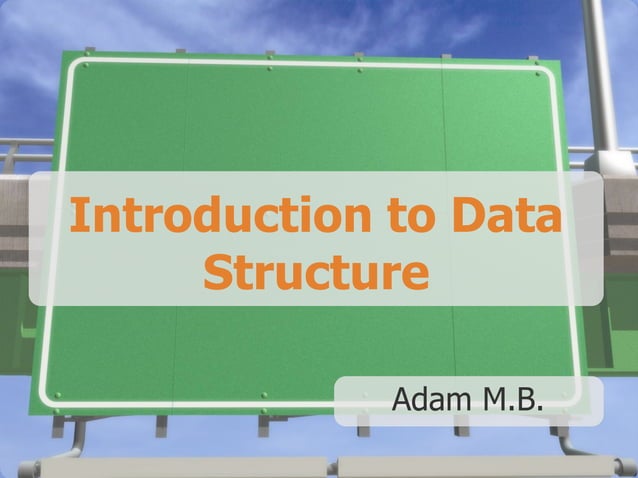 Introduction to Data Structure

Adam M.B.